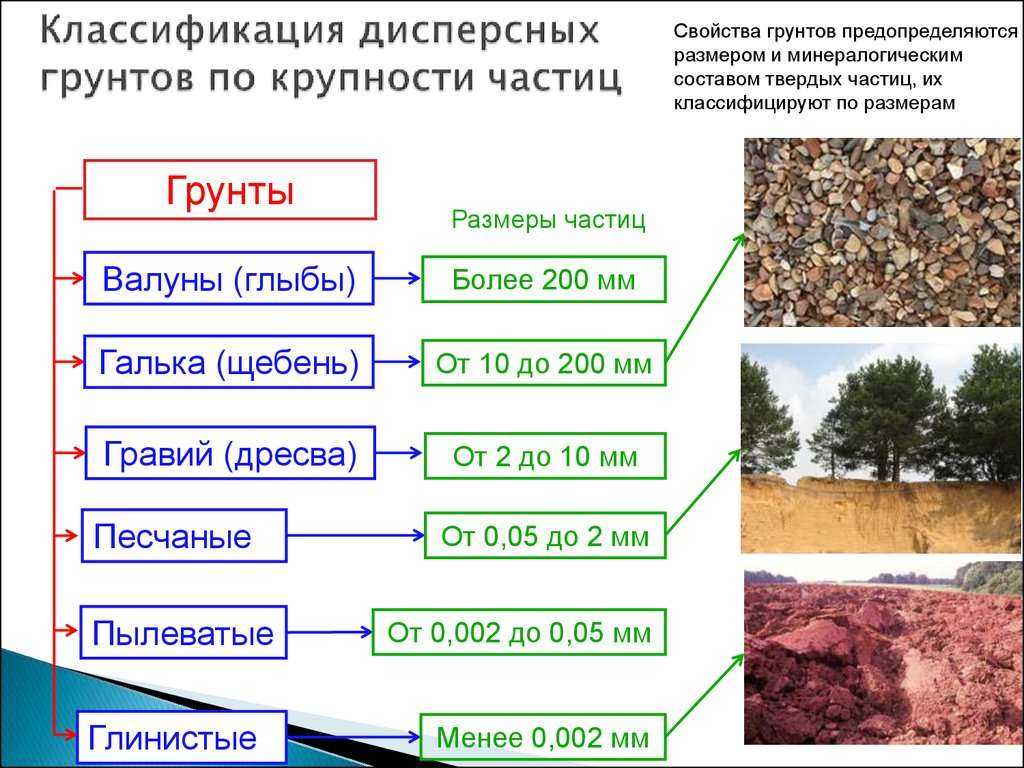 Классификация дисперсных грунтов по крупности частиц

Свойства грунтов предопределяются размером и минералогическим составом твердых частиц, их классифицируют по размерам

Грунты

Размеры частиц

Валуны (глыбы)
Более 200 мм

Галька (щебень)
От 10 до 200 мм

Гравий (дресва)
От 2 до 10 мм

Песчаные
От 0,05 до 2 мм

Пылеватые
От 0,002 до 0,05 мм

Глинистые
Менее 0,002 мм